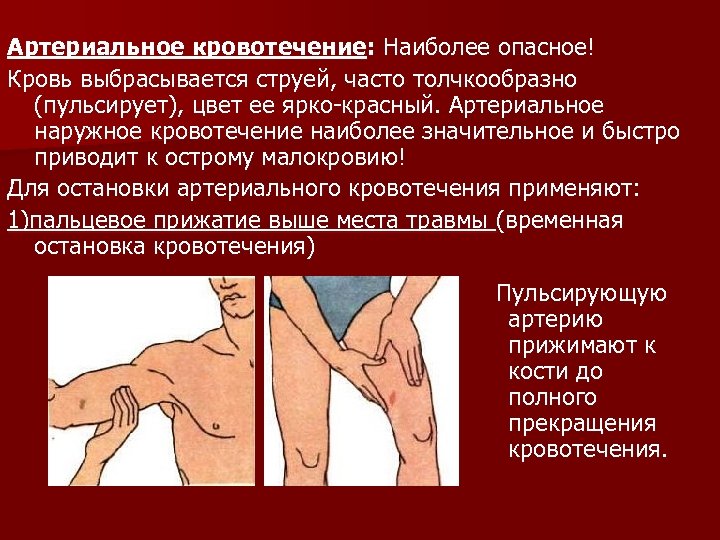 Артериальное кровотечение: Наиболее опасное!

Кровь выбрасывается струей, часто толчкообразно (пульсирует), цвет ее ярко-красный. Артериальное наружное кровотечение наиболее значительное и быстро приводит к острому малокровию!

Для остановки артериального кровотечения применяют:

1)пальцевое прижатие выше места травмы (временная остановка кровотечения)

Пульсирующую артерию прижимают к кости до полного прекращения кровотечения.